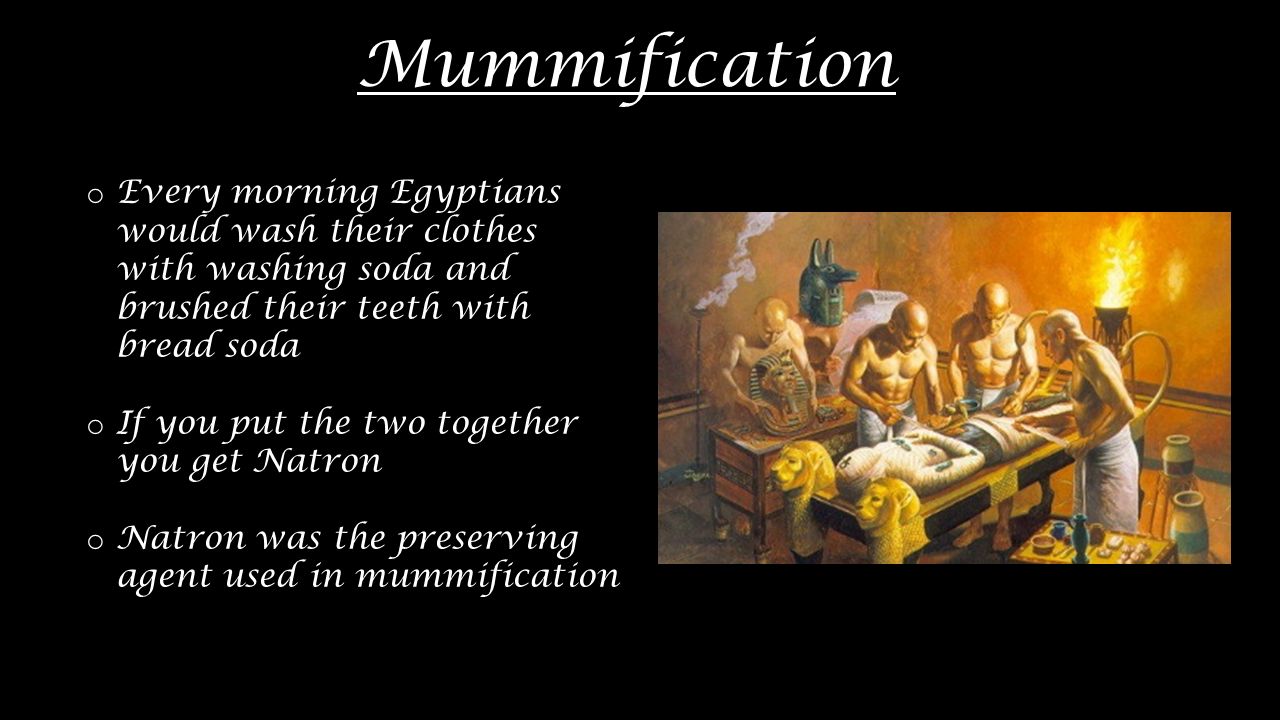 Mummification

o Every morning Egyptians would wash their clothes with washing soda and brushed their teeth with bread soda

o If you put the two together you get Natron

o Natron was the preserving agent used in mummification